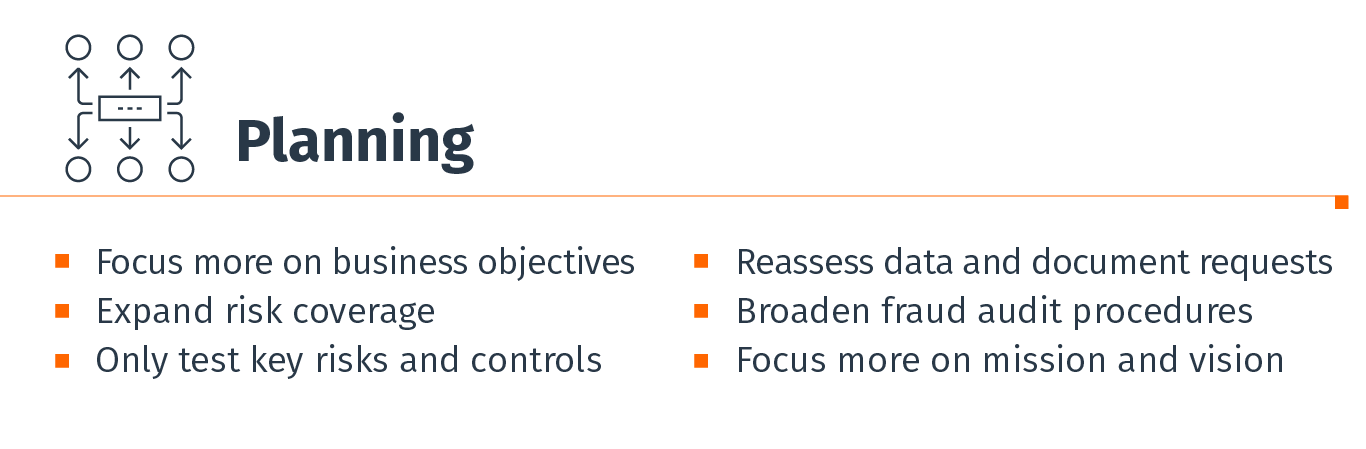 Planning

- Focus more on business objectives
- Expand risk coverage
- Only test key risks and controls

- Reassess data and document requests
- Broaden fraud audit procedures
- Focus more on mission and vision